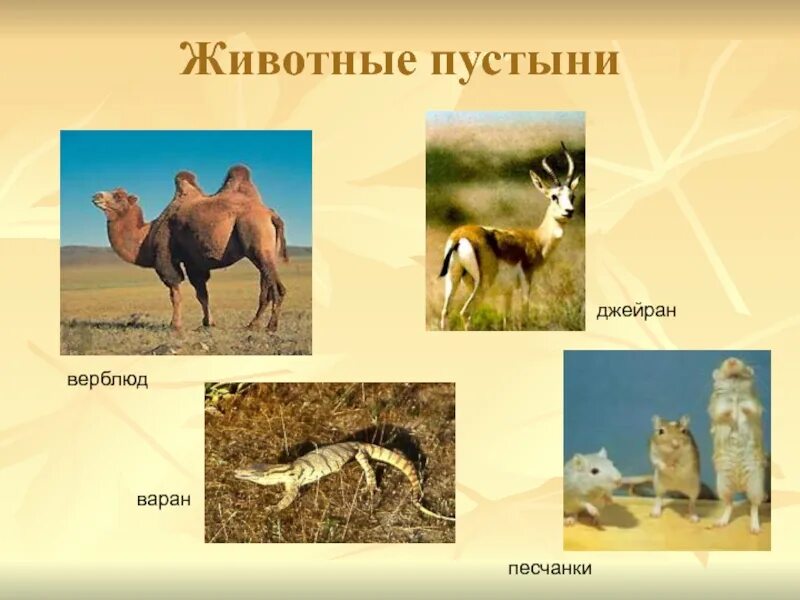 Животные пустыни

джейран

верблюд

варан

песчанки